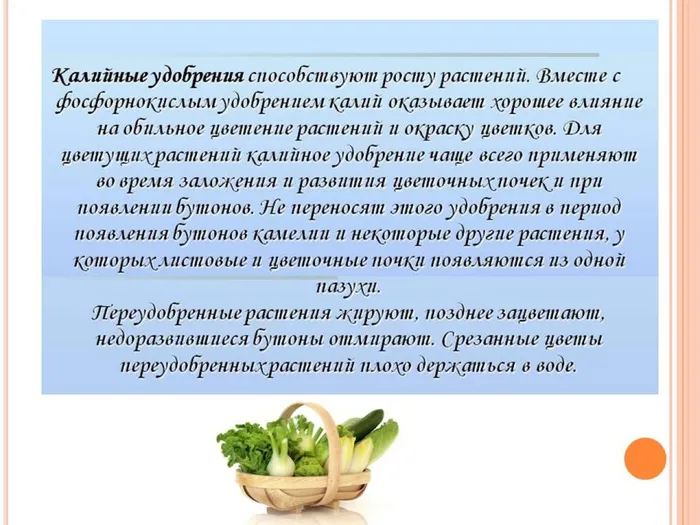 Калийные удобрения способствуют росту растений. Вместе с фосфорнокислым удобрением калий оказывает хорошее влияние на обильное цветение растений и окраску цветков. Для цветущих растений калийное удобрение чаще всего применяют во время заложения и развития цветочных почек и при появлении бутонов. Не переносят этого удобрения в период появления бутонов камелии и некоторые другие растения, у которых листовые и цветочные почки появляются из одной пазухи.

Переудобренные растения жируют, позднее зацветают, недоразвившиеся бутоны отмирают. Срезанные цветы переудобренных растений плохо держаться в воде.